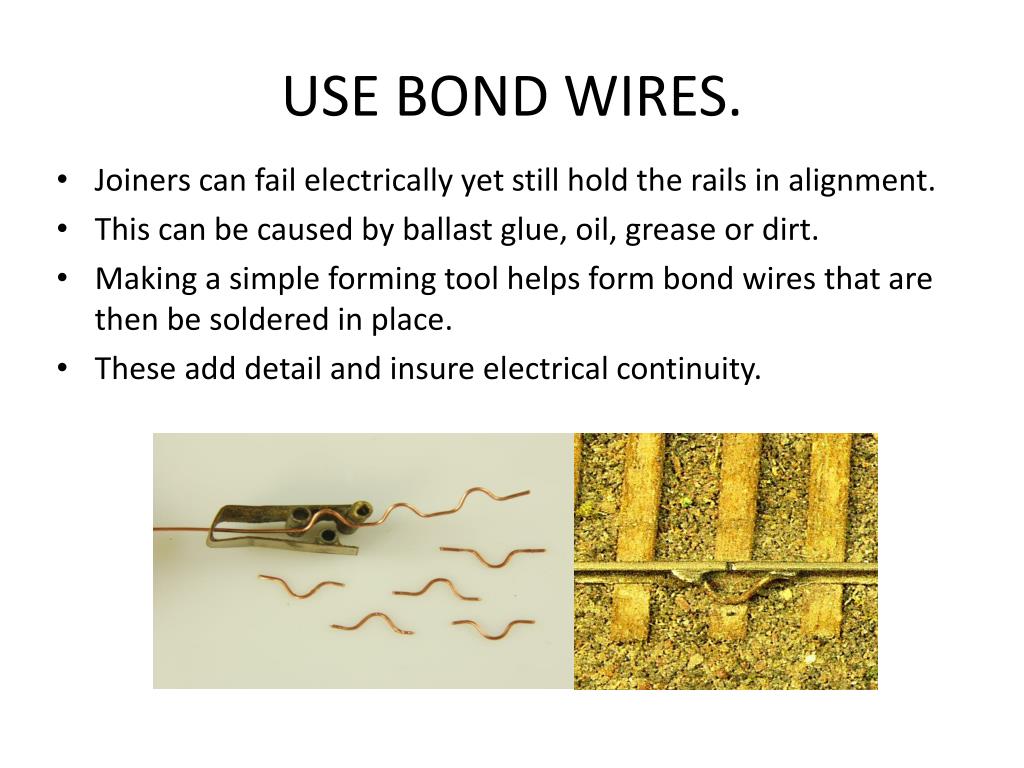 USE BOND WIRES.

• Joiners can fail electrically yet still hold the rails in alignment.
• This can be caused by ballast glue, oil, grease or dirt.
• Making a simple forming tool helps form bond wires that are then be soldered in place.
• These add detail and insure electrical continuity.